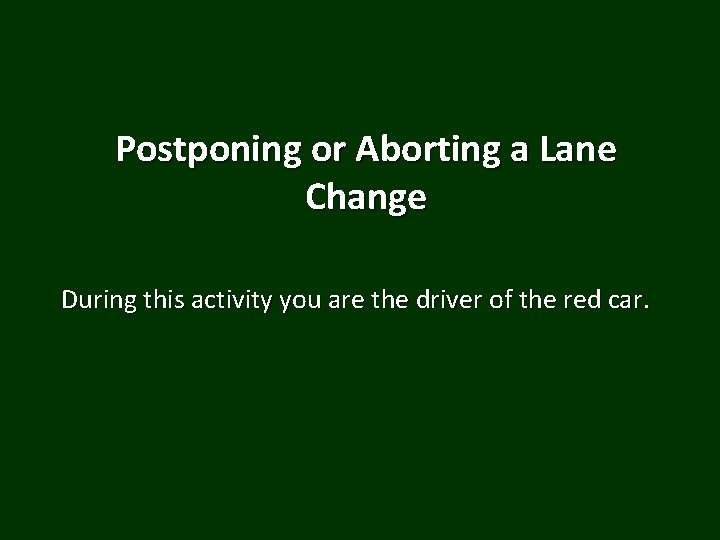 Postponing or Aborting a Lane Change

During this activity you are the driver of the red car.